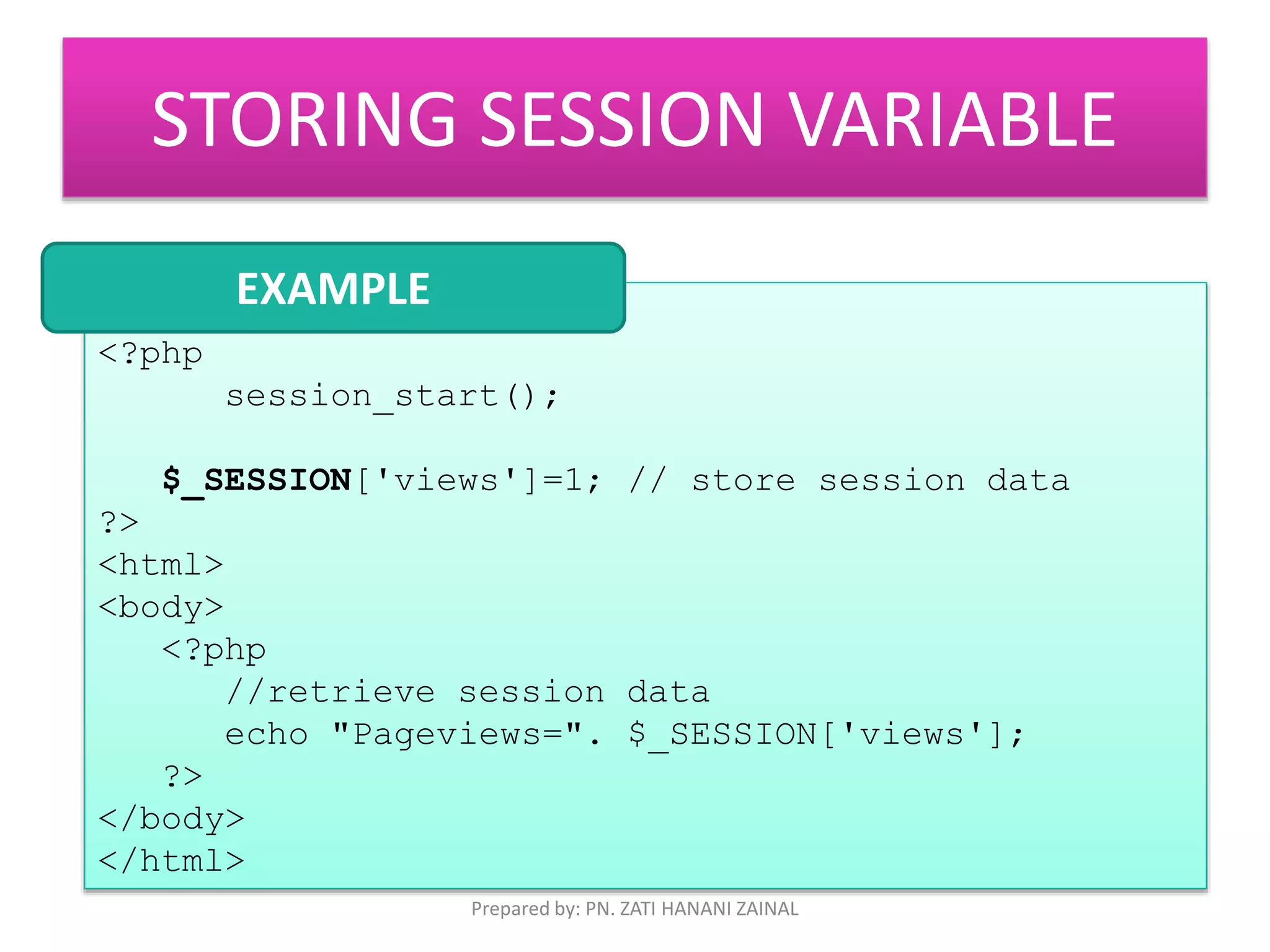 STORING SESSION VARIABLE

EXAMPLE

<?php
session_start();

$_SESSION['views']=1; // store session data
?>
<html>
<body>
<?php
//retrieve session data
echo "Pageviews=". $_SESSION['views'];
?>
</body>
</html>

Prepared by: PN. ZATI HANANI ZAINAL